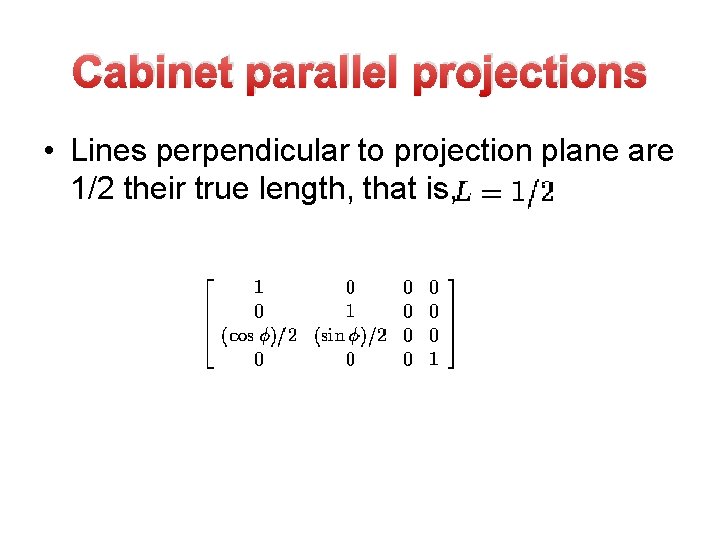 Cabinet parallel projections

• Lines perpendicular to projection plane are 1/2 their true length, that is, $L = 1/2$

$\begin{bmatrix} 1 & 0 & 0 & 0 \\ 0 & 1 & 0 & 0 \\ (\cos\phi)/2 & (\sin\phi)/2 & 0 & 0 \\ 0 & 0 & 0 & 1 \end{bmatrix}$